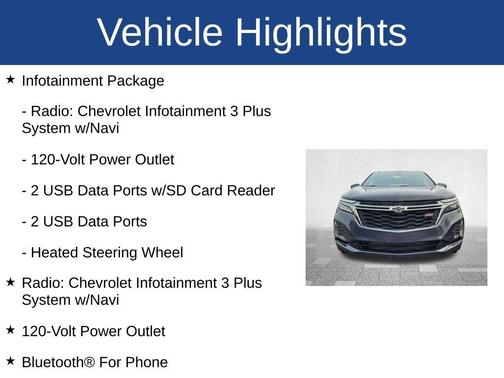 Vehicle Highlights

★ Infotainment Package

- Radio: Chevrolet Infotainment 3 Plus System w/Navi

- 120-Volt Power Outlet

- 2 USB Data Ports w/SD Card Reader

- 2 USB Data Ports

- Heated Steering Wheel

★ Radio: Chevrolet Infotainment 3 Plus System w/Navi

★ 120-Volt Power Outlet

★ Bluetooth® For Phone